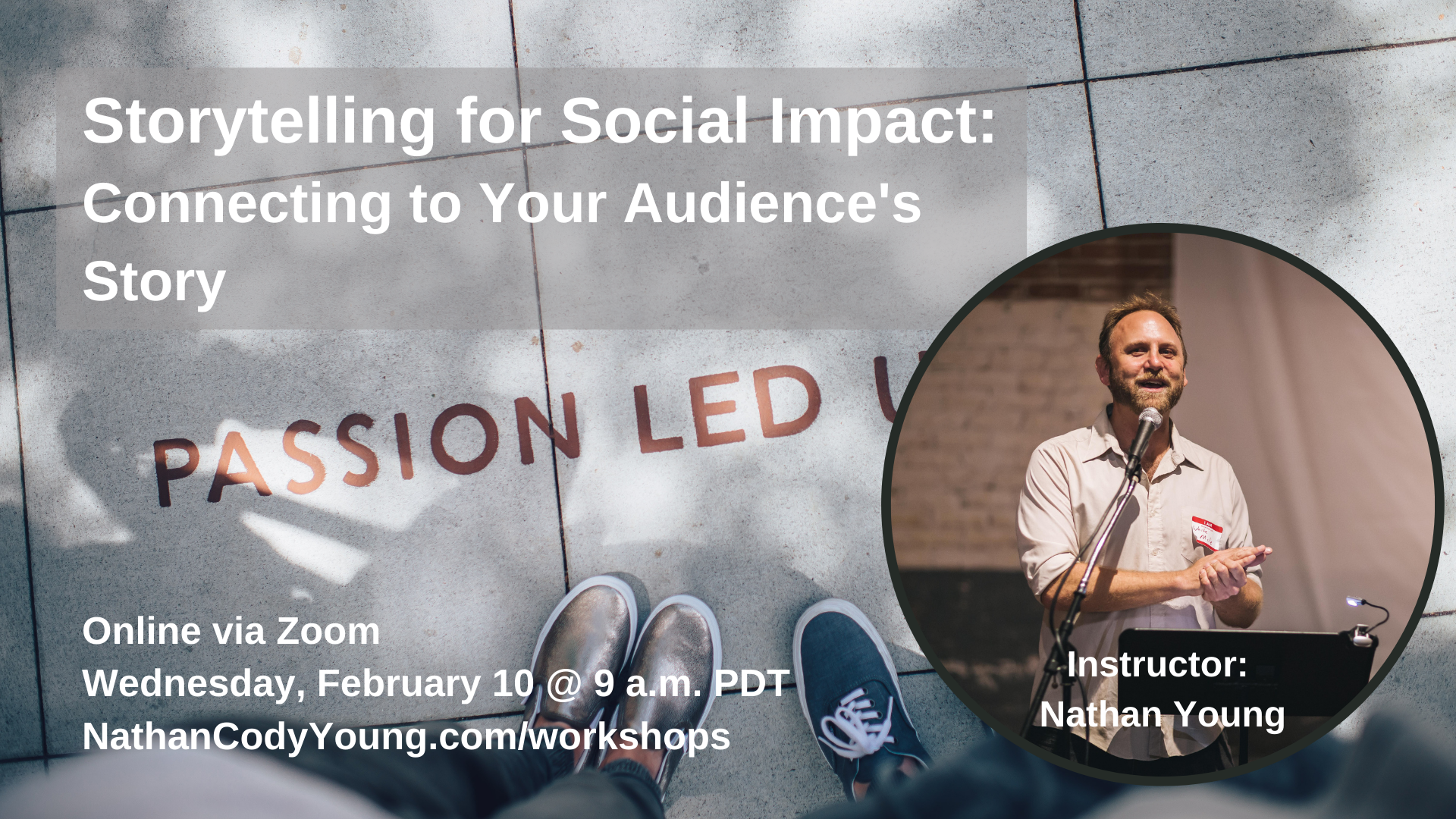 Storytelling for Social Impact: Connecting to Your Audience's Story

PASSION LED U

Online via Zoom
Wednesday, February 10 @ 9 a.m. PDT
NathanCodyYoung.com/workshops

Instructor:
Nathan Young